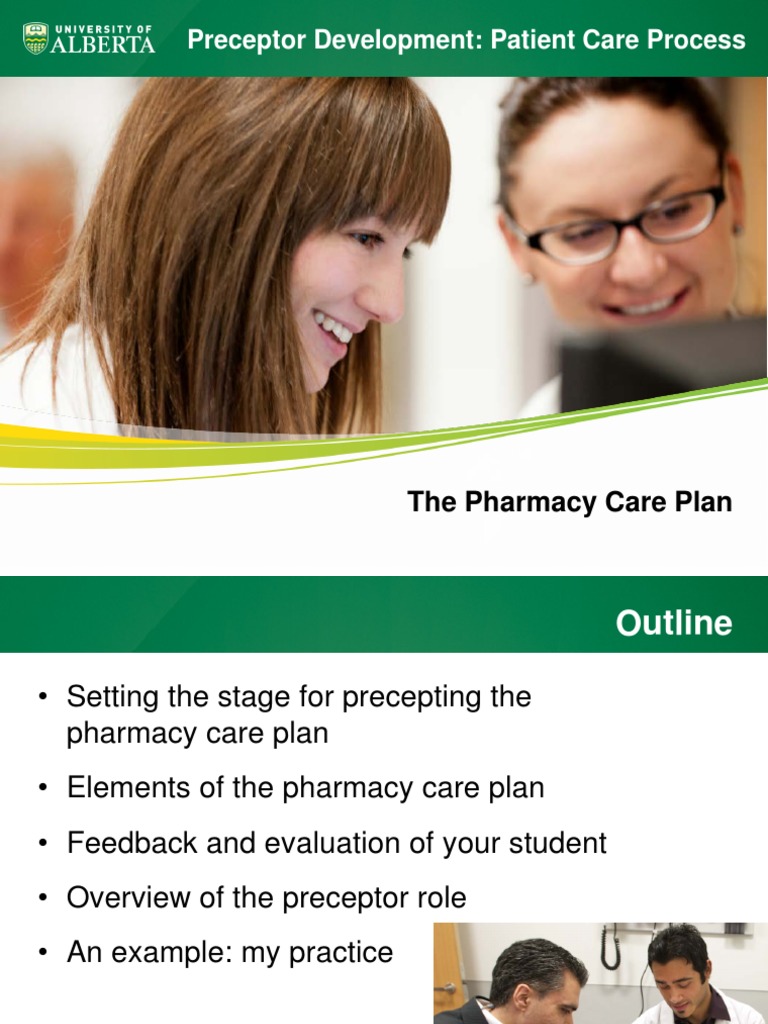 UNIVERSITY OF ALBERTA

Preceptor Development: Patient Care Process

The Pharmacy Care Plan

Outline

• Setting the stage for precepting the pharmacy care plan
• Elements of the pharmacy care plan
• Feedback and evaluation of your student
• Overview of the preceptor role
• An example: my practice